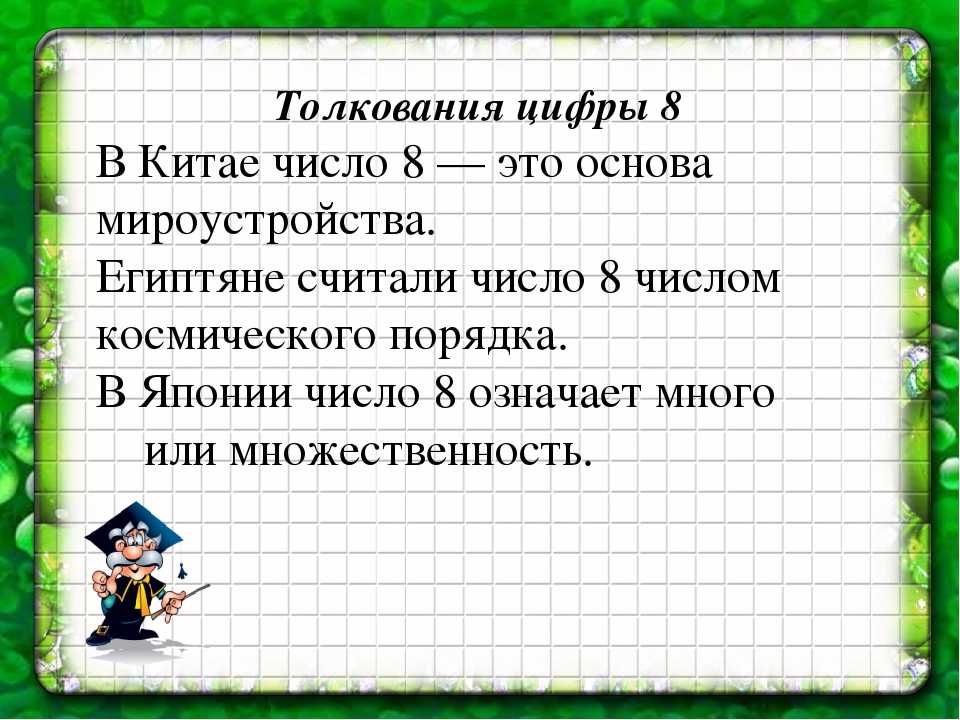 Толкования цифры 8

В Китае число 8 — это основа мироустройства.

Египтяне считали число 8 числом космического порядка.

В Японии число 8 означает много или множественность.